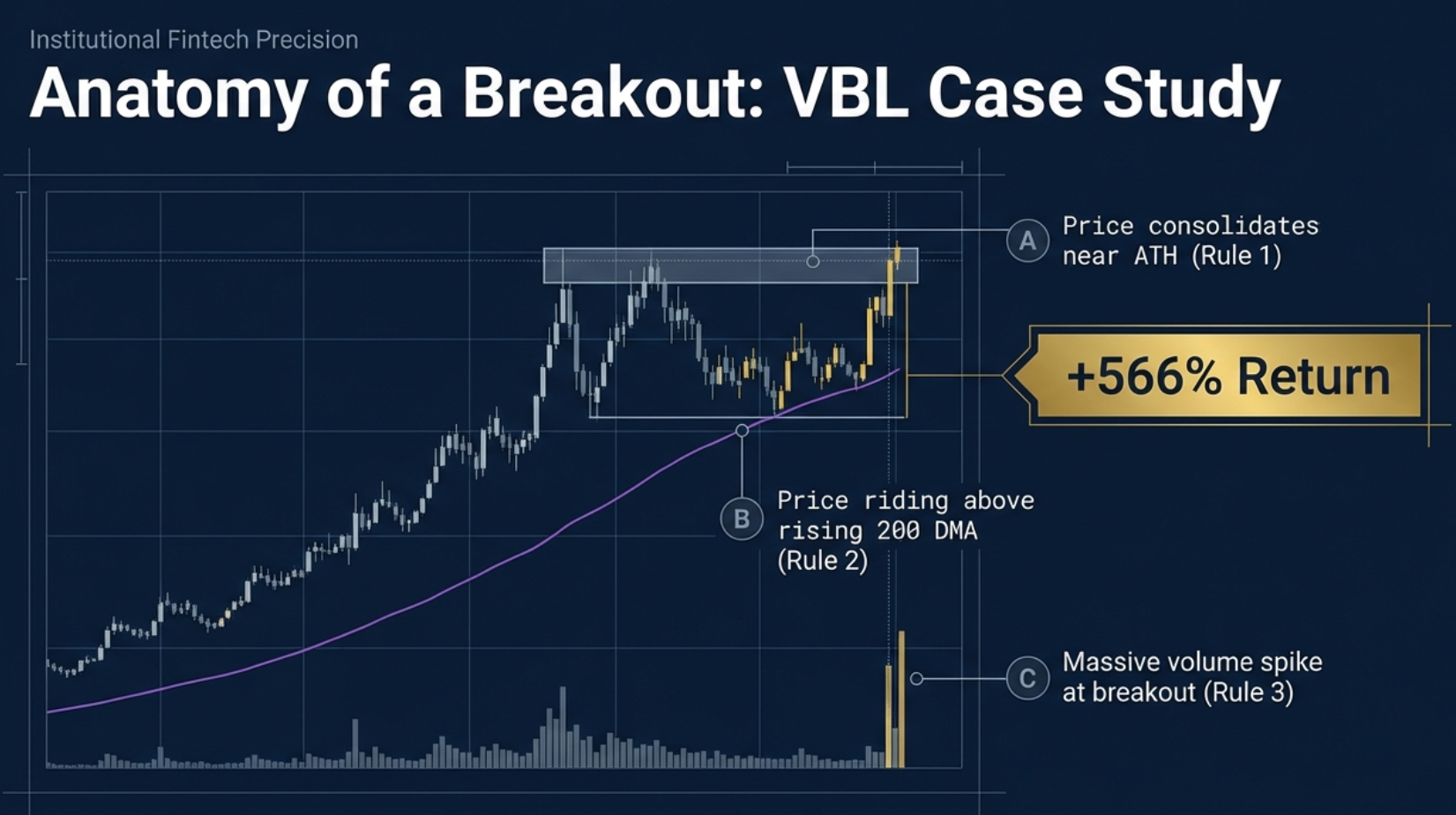 Institutional Fintech Precision

Anatomy of a Breakout: VBL Case Study

A Price consolidates near ATH (Rule 1)

+566% Return

B Price riding above rising 200 DMA (Rule 2)

C Massive volume spike at breakout (Rule 3)